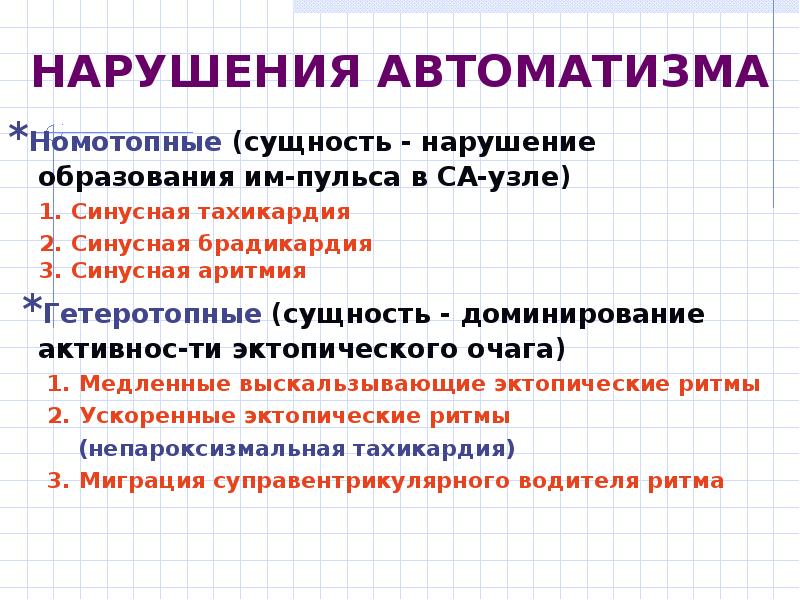 НАРУШЕНИЯ АВТОМАТИЗМА

*Номотопные (сущность - нарушение образования им-пульса в СА-узле)

1. Синусная тахикардия
2. Синусная брадикардия
3. Синусная аритмия

*Гетеротопные (сущность - доминирование активнос-ти эктопического очага)

1. Медленные выскальзывающие эктопические ритмы
2. Ускоренные эктопические ритмы (непароксизмальная тахикардия)
3. Миграция суправентрикулярного водителя ритма